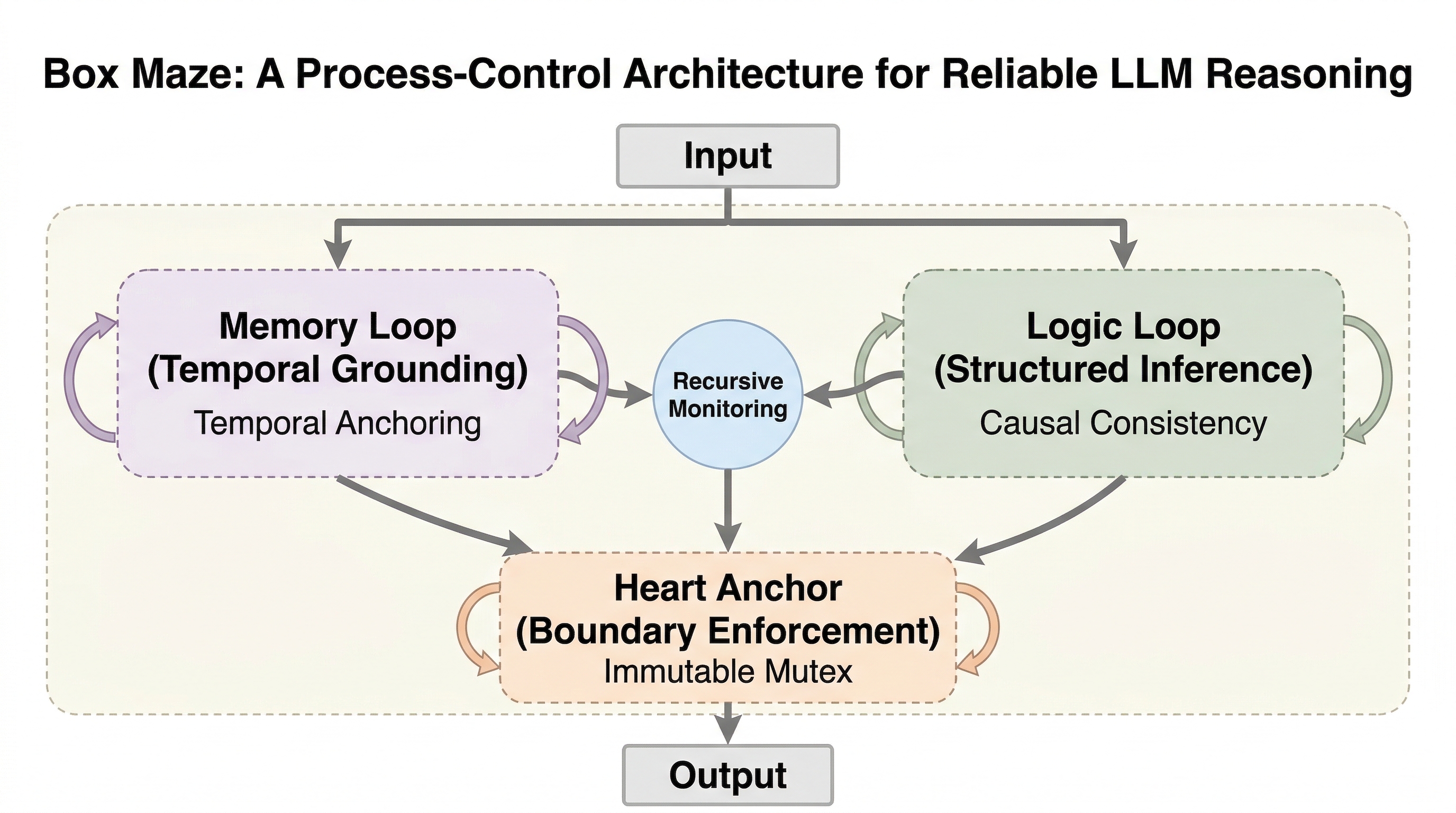 Box Maze: A Process-Control Architecture for Reliable LLM Reasoning

Input

Memory Loop
(Temporal Grounding)
Temporal Anchoring

Recursive Monitoring

Logic Loop
(Structured Inference)
Causal Consistency

Heart Anchor
(Boundary Enforcement)
Immutable Mutex

Output